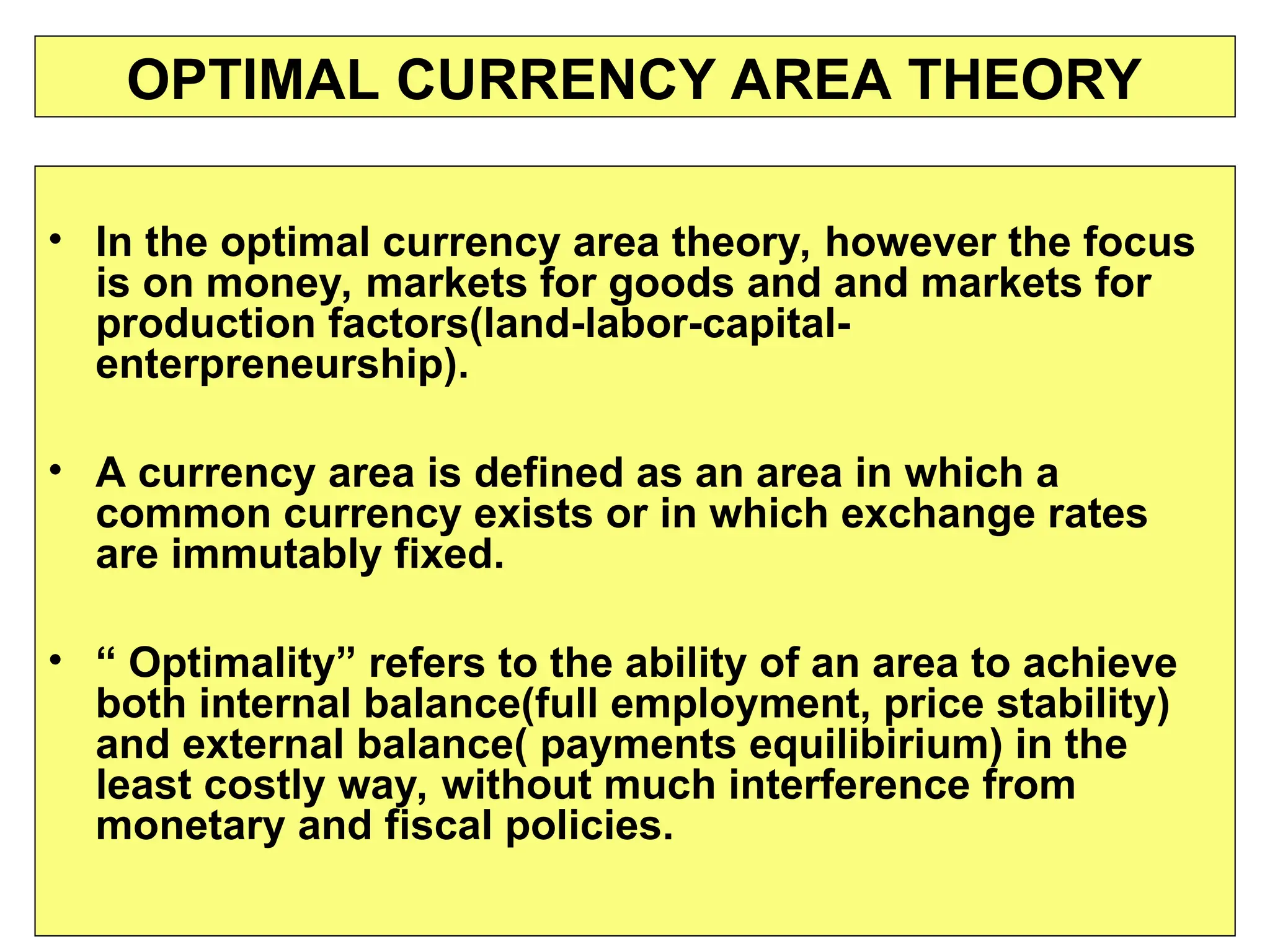 OPTIMAL CURRENCY AREA THEORY

• In the optimal currency area theory, however the focus is on money, markets for goods and and markets for production factors(land-labor-capital-enterpreneurship).

• A currency area is defined as an area in which a common currency exists or in which exchange rates are immutably fixed.

• “ Optimality” refers to the ability of an area to achieve both internal balance(full employment, price stability) and external balance( payments equilibirium) in the least costly way, without much interference from monetary and fiscal policies.